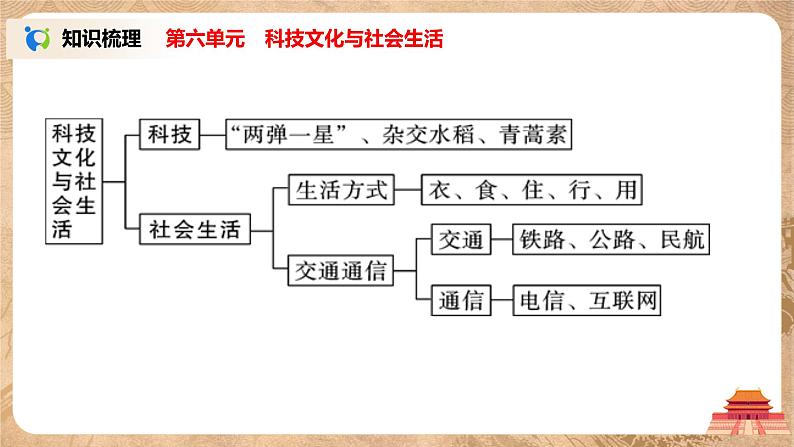 知识梳理 第六单元 科技文化与社会生活

科技文化与社会生活

科技

“两弹一星”、杂交水稻、青蒿素

社会生活

生活方式

衣、食、住、行、用

交通通信

交通

铁路、公路、民航

通信

电信、互联网